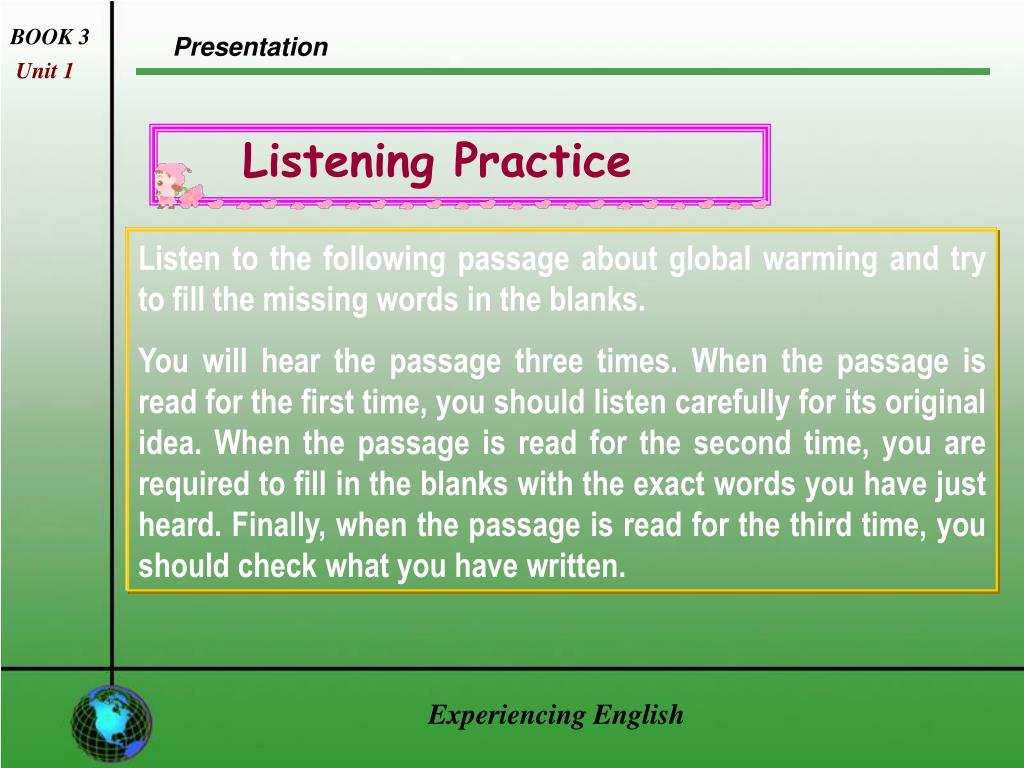 BOOK 3
Unit 1

Presentation

Listening Practice

Listen to the following passage about global warming and try to fill the missing words in the blanks.

You will hear the passage three times. When the passage is read for the first time, you should listen carefully for its original idea. When the passage is read for the second time, you are required to fill in the blanks with the exact words you have just heard. Finally, when the passage is read for the third time, you should check what you have written.

Experiencing English